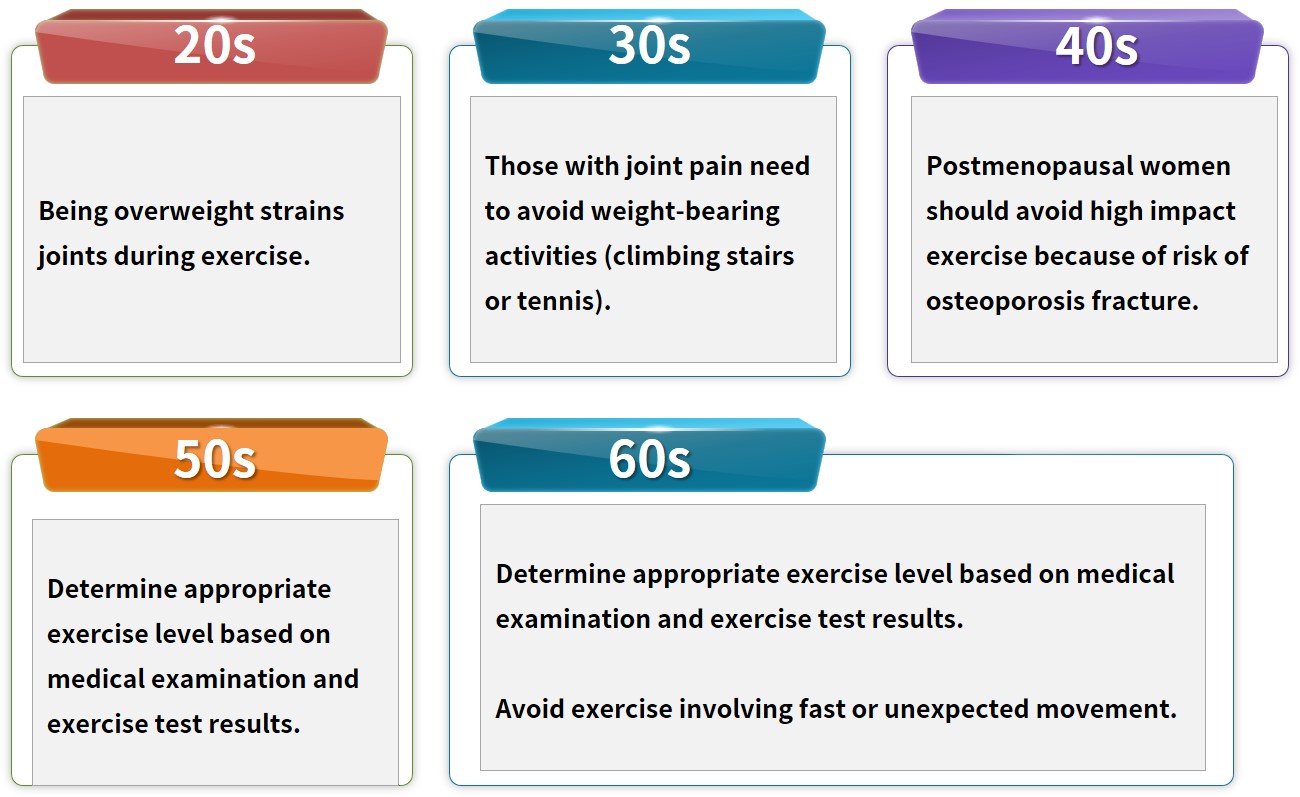 20s

Being overweight strains joints during exercise.

30s

Those with joint pain need to avoid weight-bearing activities (climbing stairs or tennis).

40s

Postmenopausal women should avoid high impact exercise because of risk of osteoporosis fracture.

50s

Determine appropriate exercise level based on medical examination and exercise test results.

60s

Determine appropriate exercise level based on medical examination and exercise test results.

Avoid exercise involving fast or unexpected movement.